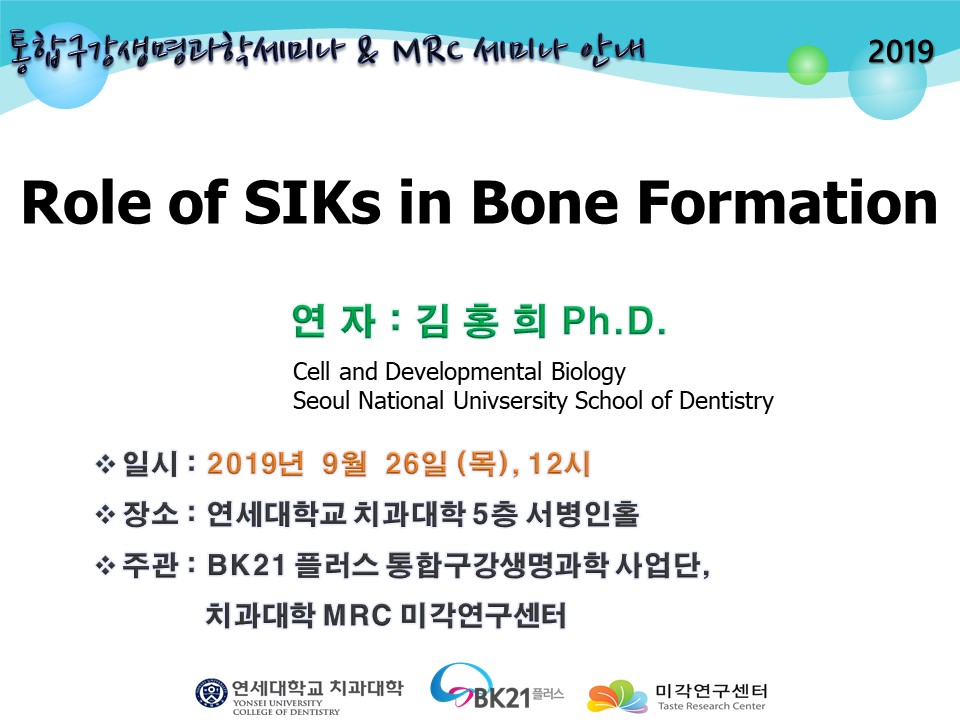 통합구강생명과학세미나 & MRC 세미나 안내

2019

Role of SIKs in Bone Formation

연 자 : 김 홍 희 Ph.D.

Cell and Developmental Biology
Seoul National Univsersity School of Dentistry

❖ 일시 : 2019년 9월 26일 (목), 12시

❖ 장소 : 연세대학교 치과대학 5층 서병인홀

❖ 주관 : BK21 플러스 통합구강생명과학 사업단,
치과대학 MRC 미각연구센터

연세대학교 치과대학
YONSEI UNIVERSITY
COLLEGE OF DENTISTRY

BK21 플러스

미각연구센터
Taste Research Center